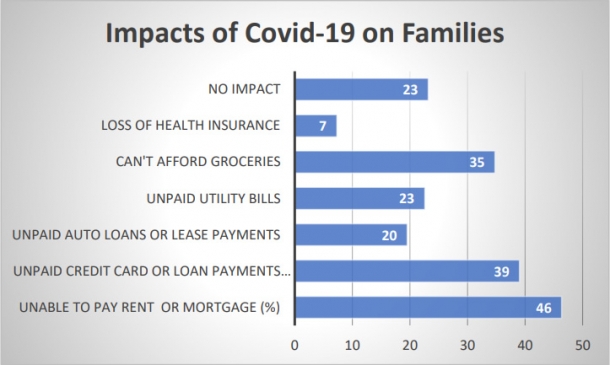 Impacts of Covid-19 on Families

NO IMPACT 23
LOSS OF HEALTH INSURANCE 7
CAN'T AFFORD GROCERIES 35
UNPAID UTILITY BILLS 23
UNPAID AUTO LOANS OR LEASE PAYMENTS 20
UNPAID CREDIT CARD OR LOAN PAYMENTS... 39
UNABLE TO PAY RENT OR MORTGAGE (%) 46

0 10 20 30 40 50